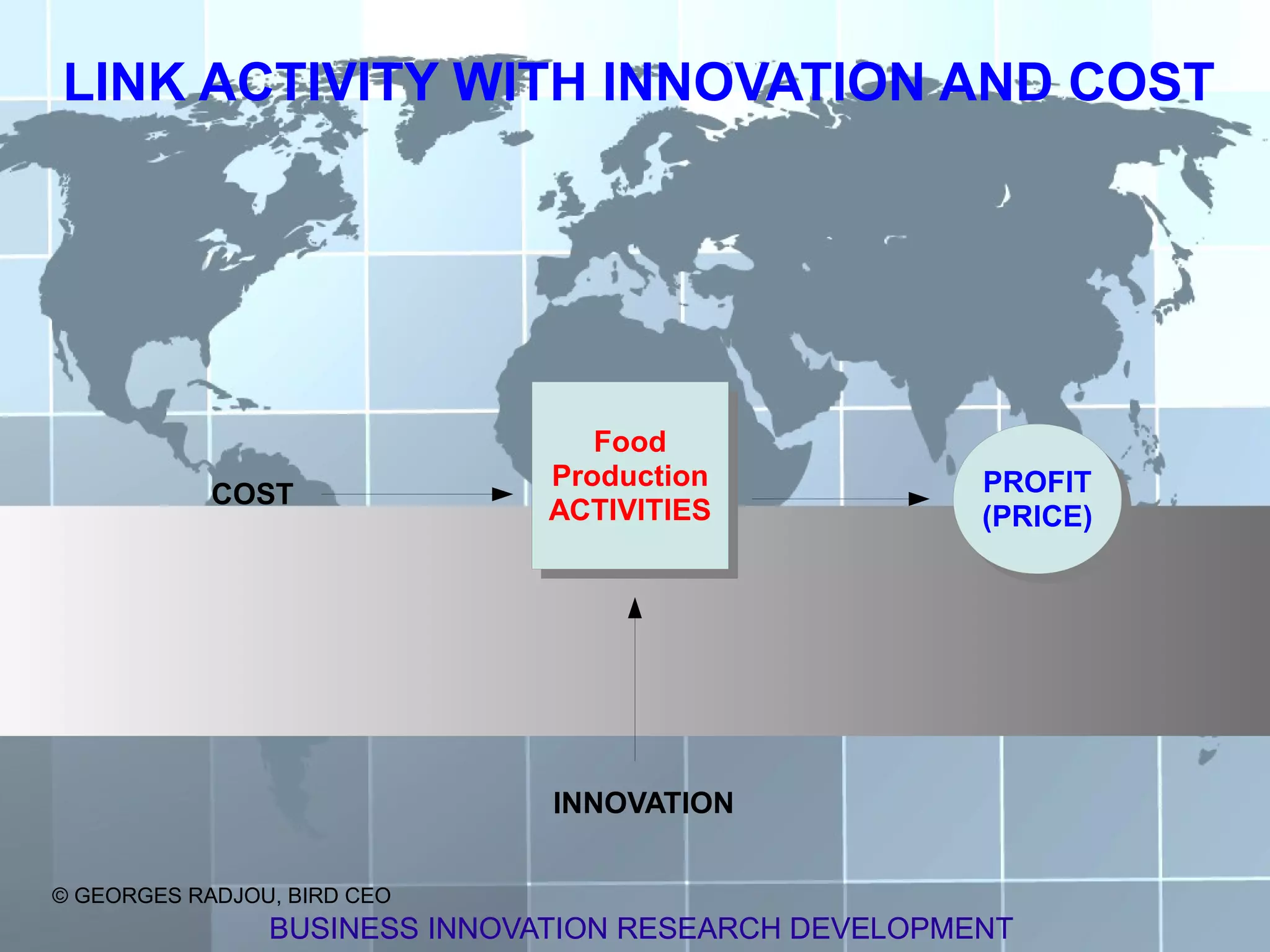 LINK ACTIVITY WITH INNOVATION AND COST

COST

Food Production ACTIVITIES

PROFIT (PRICE)

INNOVATION

© GEORGES RADJOU, BIRD CEO

BUSINESS INNOVATION RESEARCH DEVELOPMENT